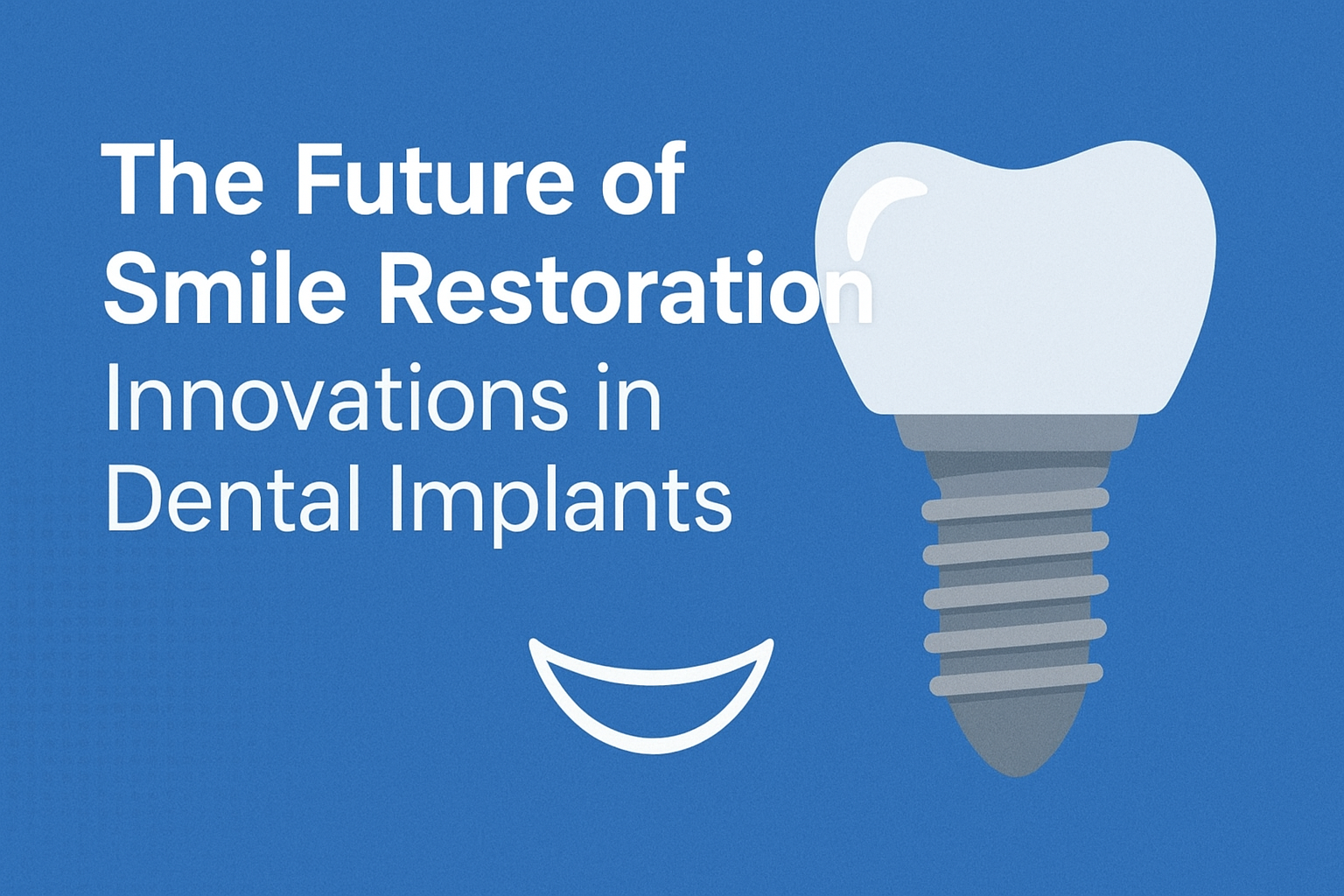 The Future of Smile Restoration

Innovations in Dental Implants